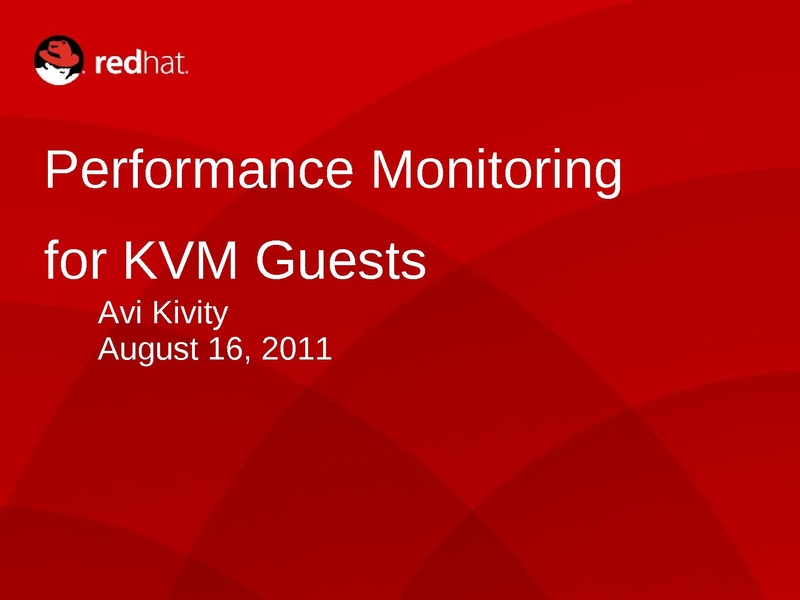 redhat.

Performance Monitoring for KVM Guests

Avi Kivity
August 16, 2011